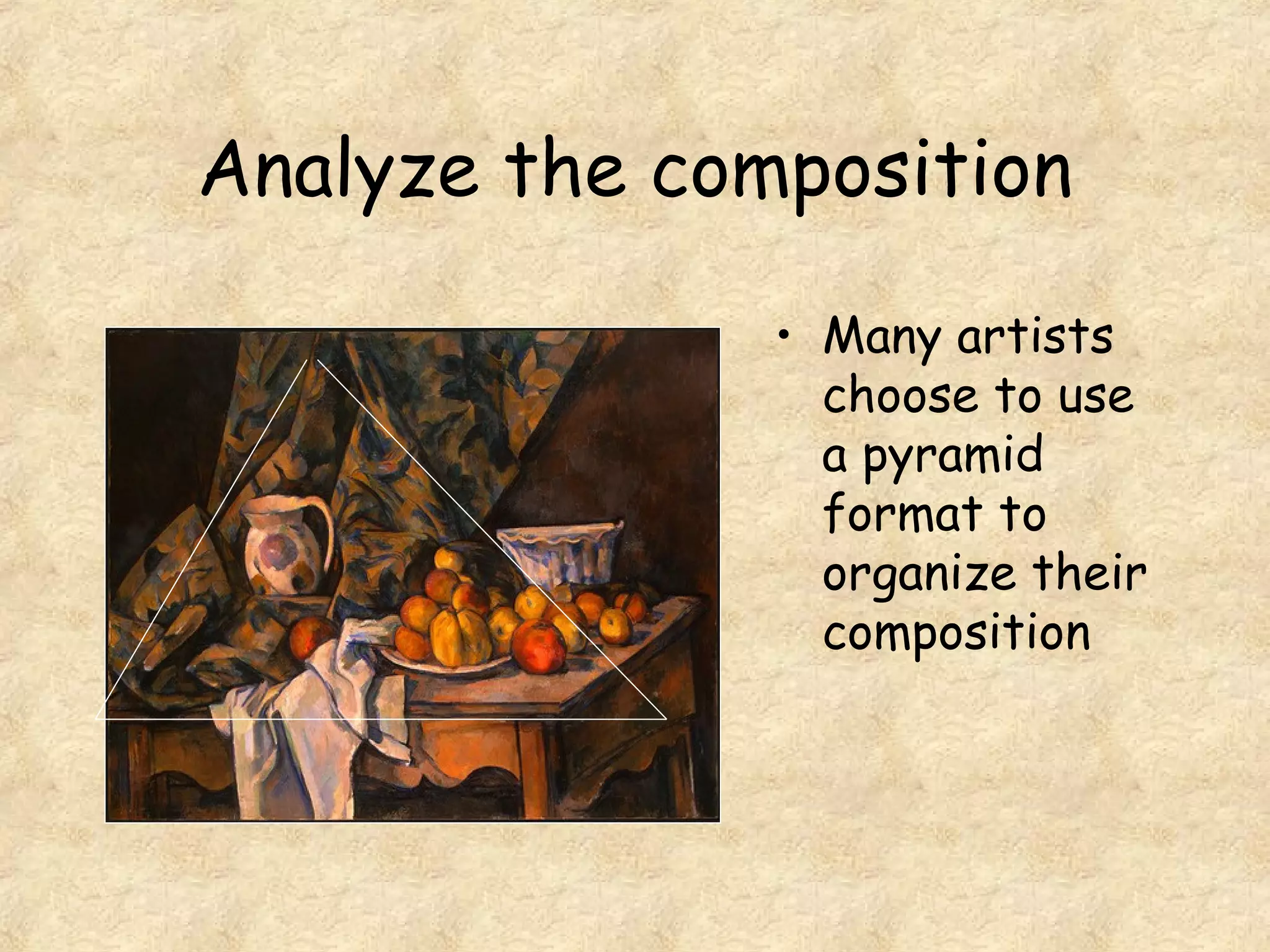 Analyze the composition

• Many artists choose to use a pyramid format to organize their composition